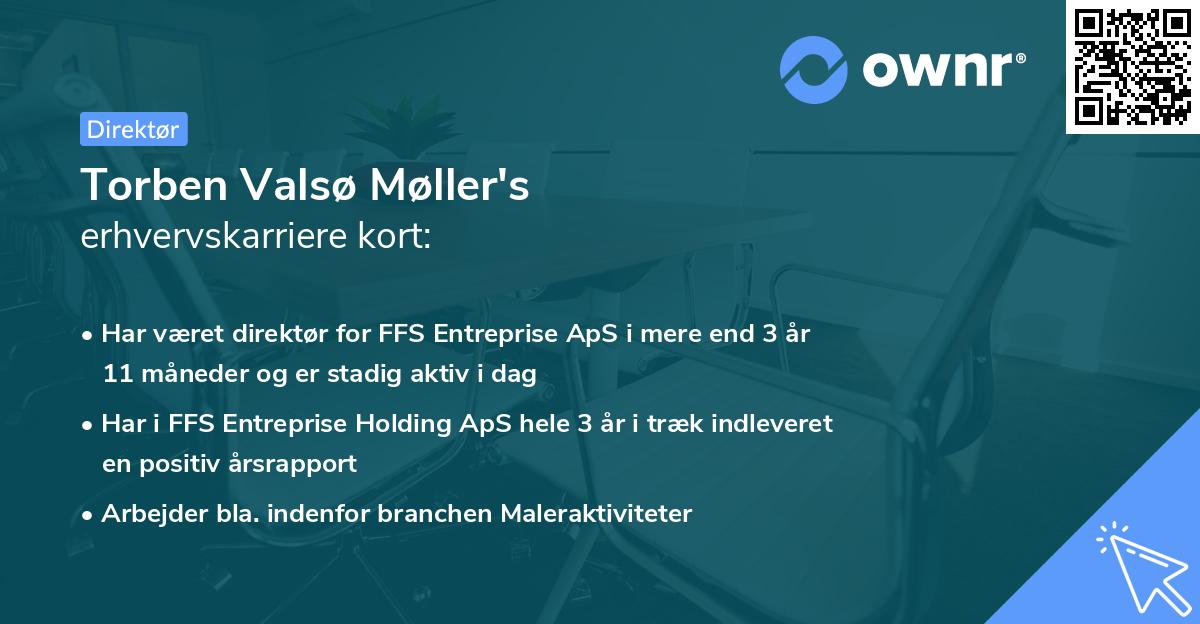 ownr®

Direktør

Torben Valsø Møller's
erhvervskarriere kort:

• Har været direktør for FFS Entreprise ApS i mere end 3 år 11 måneder og er stadig aktiv i dag

• Har i FFS Entreprise Holding ApS hele 3 år i træk indleveret en positiv årsrapport

• Arbejder bla. indenfor branchen Maleraktiviteter